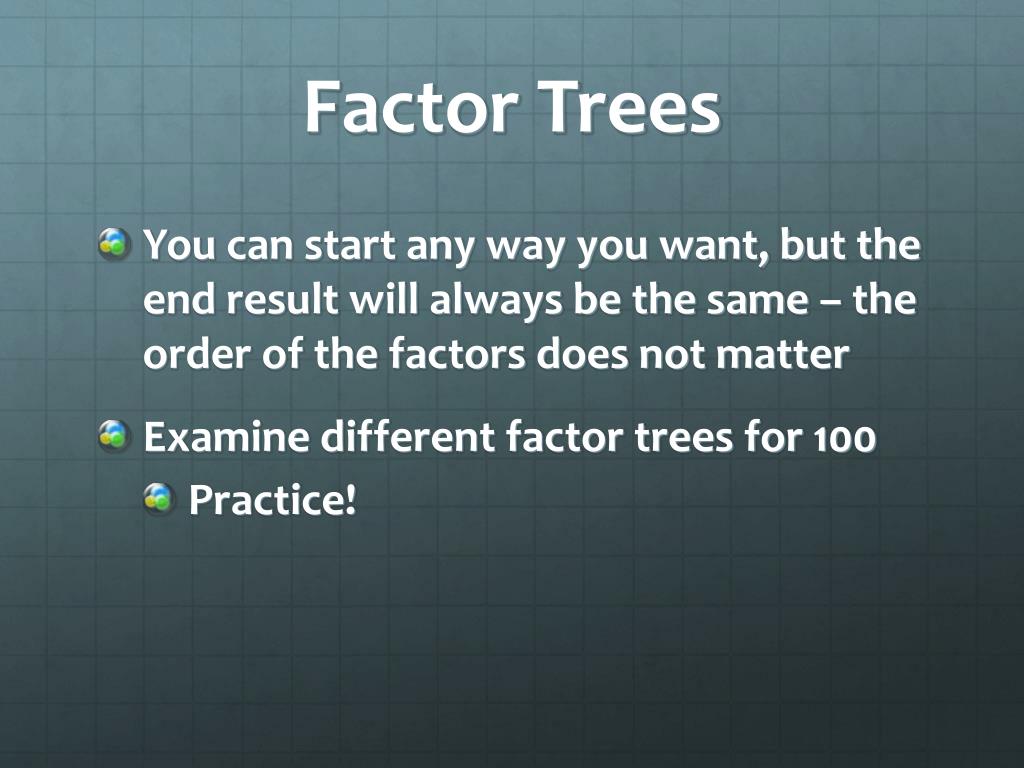 Factor Trees

You can start any way you want, but the end result will always be the same – the order of the factors does not matter

Examine different factor trees for 100

Practice!